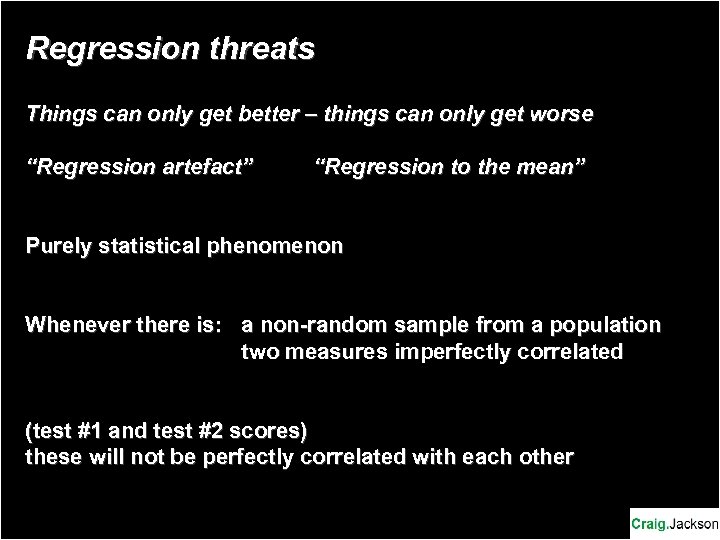 Regression threats

Things can only get better – things can only get worse

“Regression artefact” “Regression to the mean”

Purely statistical phenomenon

Whenever there is: a non-random sample from a population
two measures imperfectly correlated

(test #1 and test #2 scores)
these will not be perfectly correlated with each other

Craig.Jackson